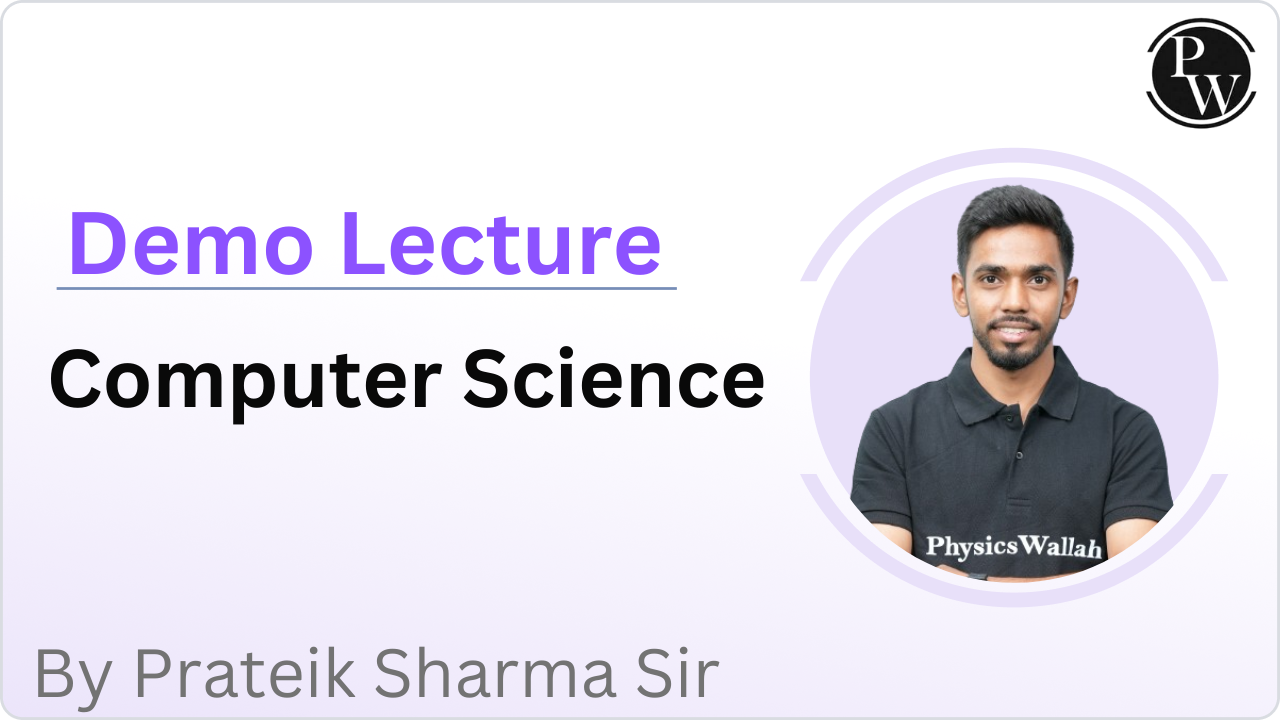 PW

Demo Lecture

Computer Science

PhysicsWallah

By Prateik Sharma Sir